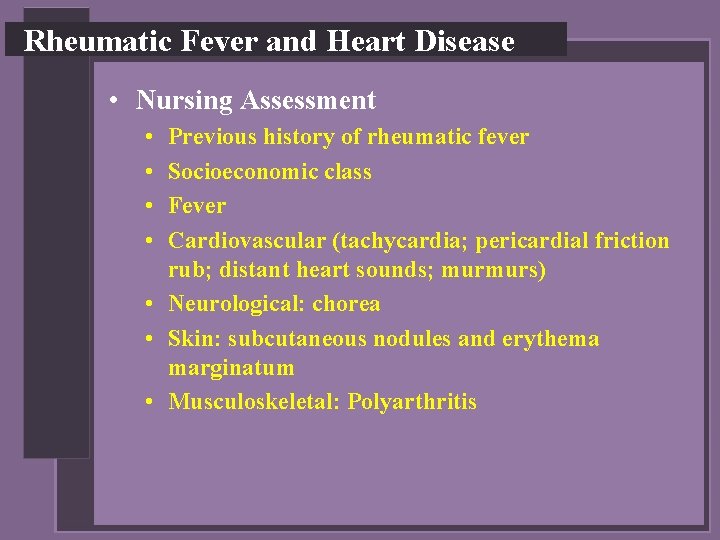 Rheumatic Fever and Heart Disease

• Nursing Assessment
  • Previous history of rheumatic fever
  • Socioeconomic class
  • Fever
  • Cardiovascular (tachycardia; pericardial friction rub; distant heart sounds; murmurs)
  • Neurological: chorea
  • Skin: subcutaneous nodules and erythema marginatum
  • Musculoskeletal: Polyarthritis